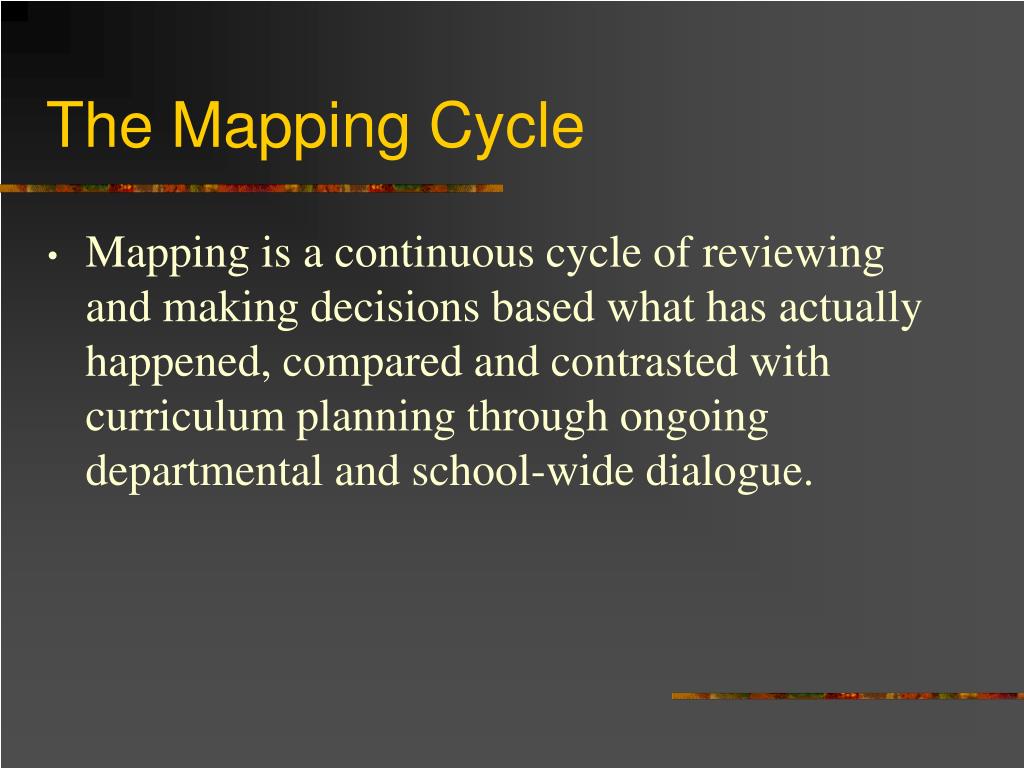 The Mapping Cycle

• Mapping is a continuous cycle of reviewing and making decisions based what has actually happened, compared and contrasted with curriculum planning through ongoing departmental and school-wide dialogue.